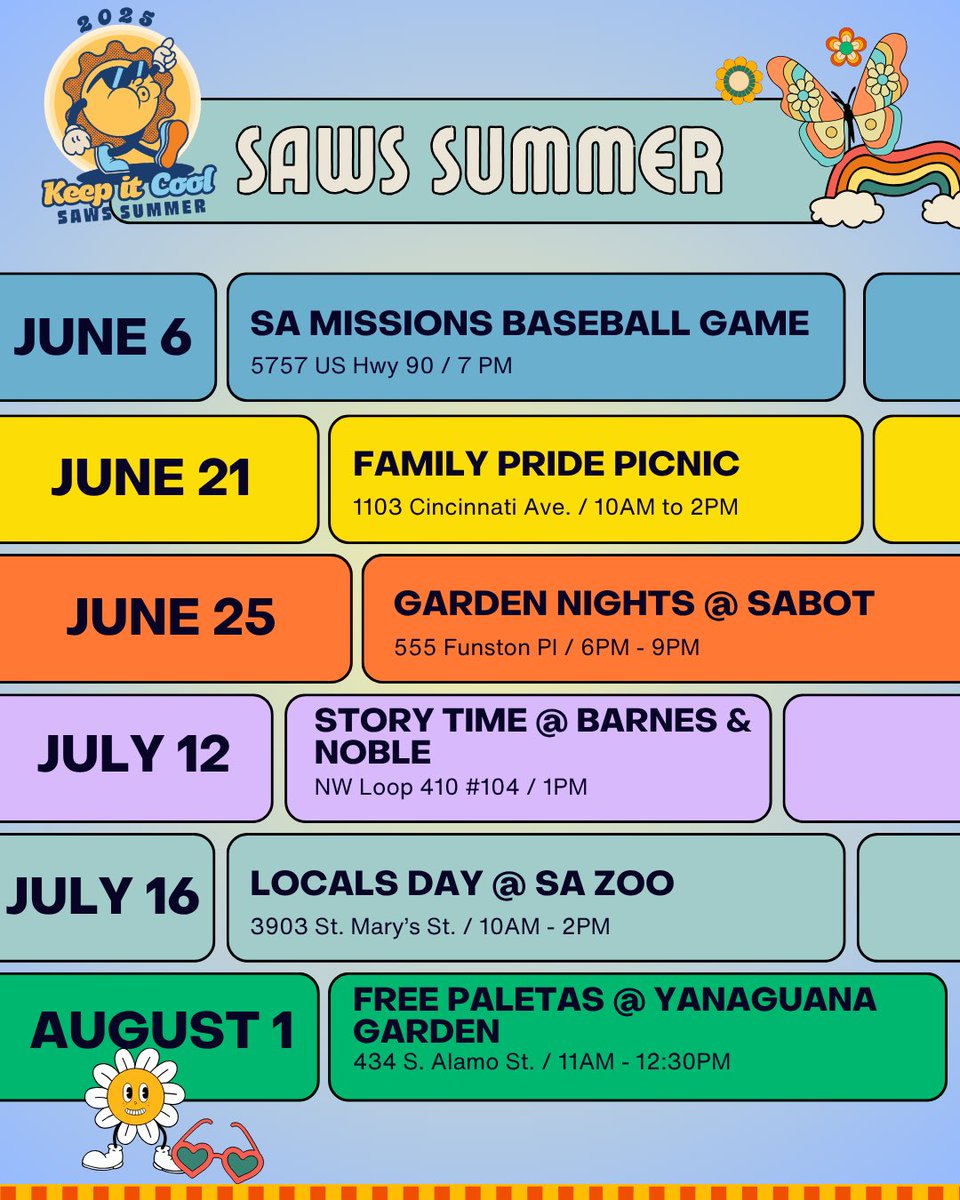 2025
Keep it Cool
SAWS SUMMER

SAWS SUMMER

JUNE 6
SA MISSIONS BASEBALL GAME
5757 US Hwy 90 / 7 PM

JUNE 21
FAMILY PRIDE PICNIC
1103 Cincinnati Ave. / 10AM to 2PM

JUNE 25
GARDEN NIGHTS @ SABOT
555 Funston Pl / 6PM - 9PM

JULY 12
STORY TIME @ BARNES & NOBLE
NW Loop 410 #104 / 1PM

JULY 16
LOCALS DAY @ SA ZOO
3903 St. Mary's St. / 10AM - 2PM

AUGUST 1
FREE PALETAS @ YANAGUANA GARDEN
434 S. Alamo St. / 11AM - 12:30PM